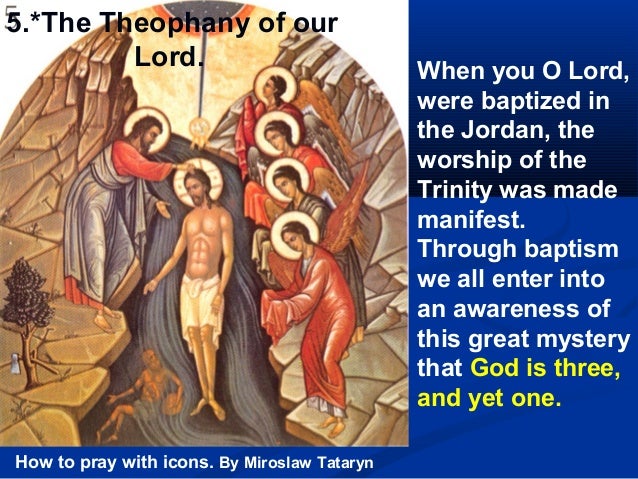 5.*The Theophany of our Lord.

When you O Lord, were baptized in the Jordan, the worship of the Trinity was made manifest. Through baptism we all enter into an awareness of this great mystery that God is three, and yet one.

How to pray with icons. By Miroslaw Tataryn